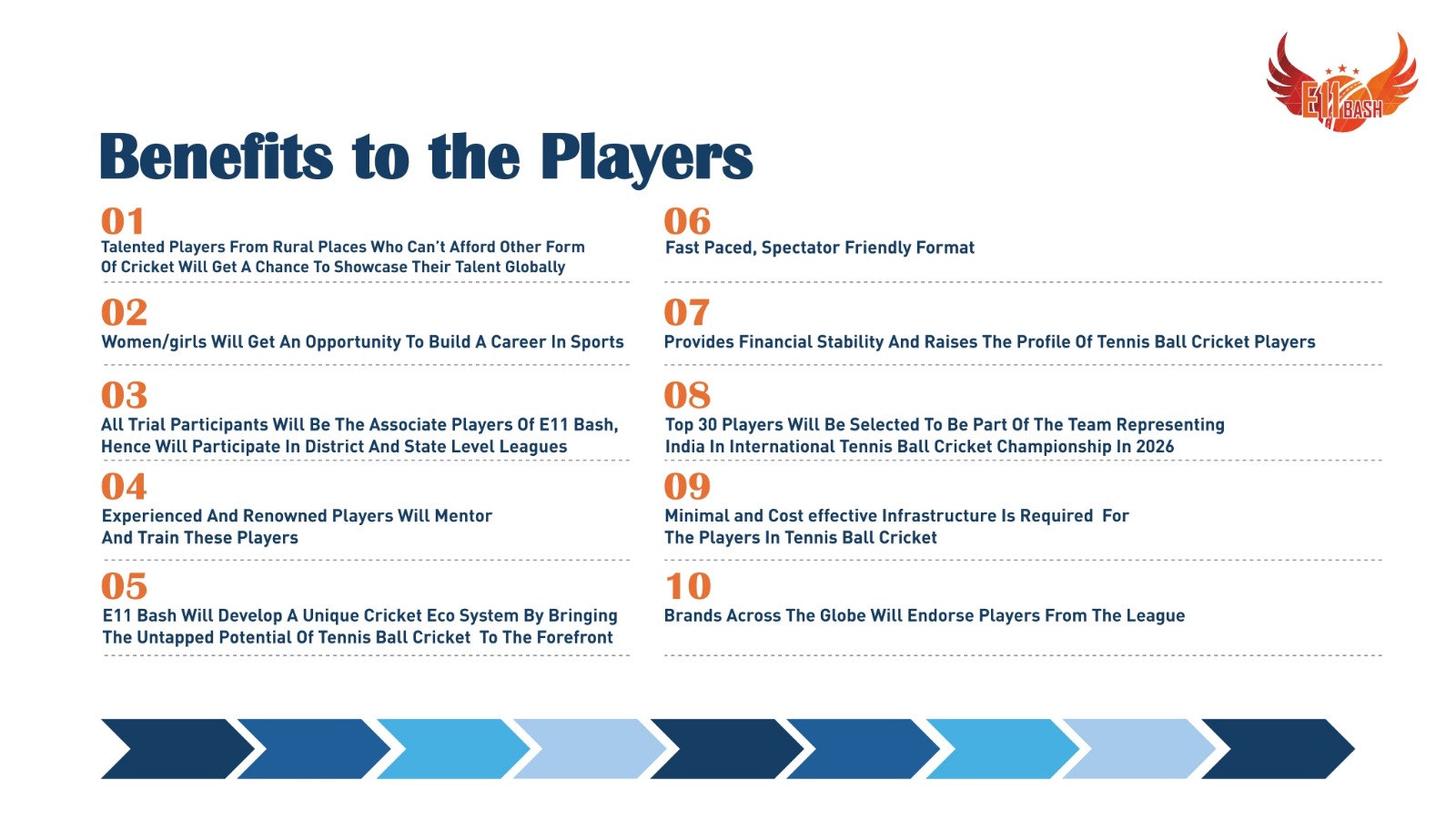 E11 BASH

Benefits to the Players

01
Talented Players From Rural Places Who Can't Afford Other Form Of Cricket Will Get A Chance To Showcase Their Talent Globally

02
Women/girls Will Get An Opportunity To Build A Career In Sports

03
All Trial Participants Will Be The Associate Players Of E11 Bash, Hence Will Participate In District And State Level Leagues

04
Experienced And Renowned Players Will Mentor And Train These Players

05
E11 Bash Will Develop A Unique Cricket Eco System By Bringing The Untapped Potential Of Tennis Ball Cricket To The Forefront

06
Fast Paced, Spectator Friendly Format

07
Provides Financial Stability And Raises The Profile Of Tennis Ball Cricket Players

08
Top 30 Players Will Be Selected To Be Part Of The Team Representing India In International Tennis Ball Cricket Championship In 2026

09
Minimal and Cost effective Infrastructure Is Required For The Players In Tennis Ball Cricket

10
Brands Across The Globe Will Endorse Players From The League